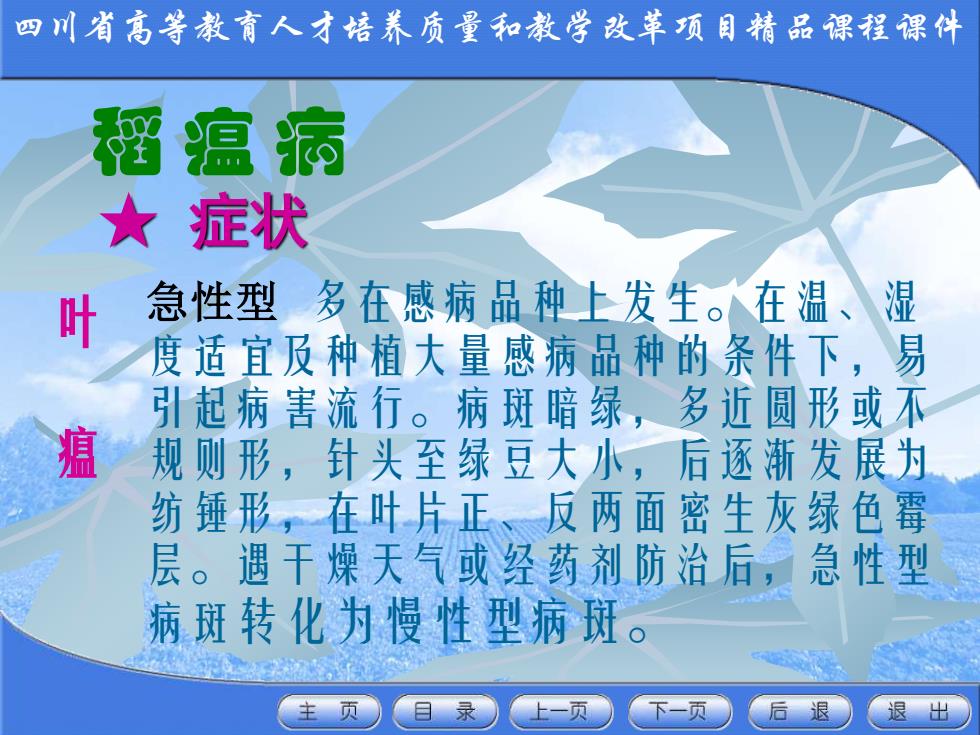 四川省高等教育人才培养质量和教学改革项目精品课程课件

稻瘟病

★ 症状

叶瘟

急性型 多在感病品种上发生。在温、湿度适宜及种植大量感病品种的条件下，易引起病害流行。病斑暗绿，多近圆形或不规则形，针头至绿豆大小，后逐渐发展为纺锤形，在叶片正、反两面密生灰绿色霉层。遇干燥天气或经药剂防治后，急性型病斑转化为慢性型病斑。

主页 目录 上一页 下一页 后退 退出